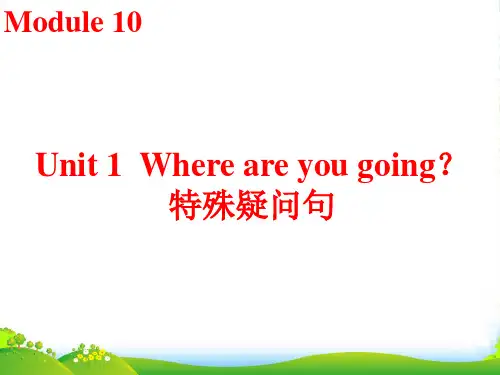 Module 10

Unit 1 Where are you going?
特殊疑问句